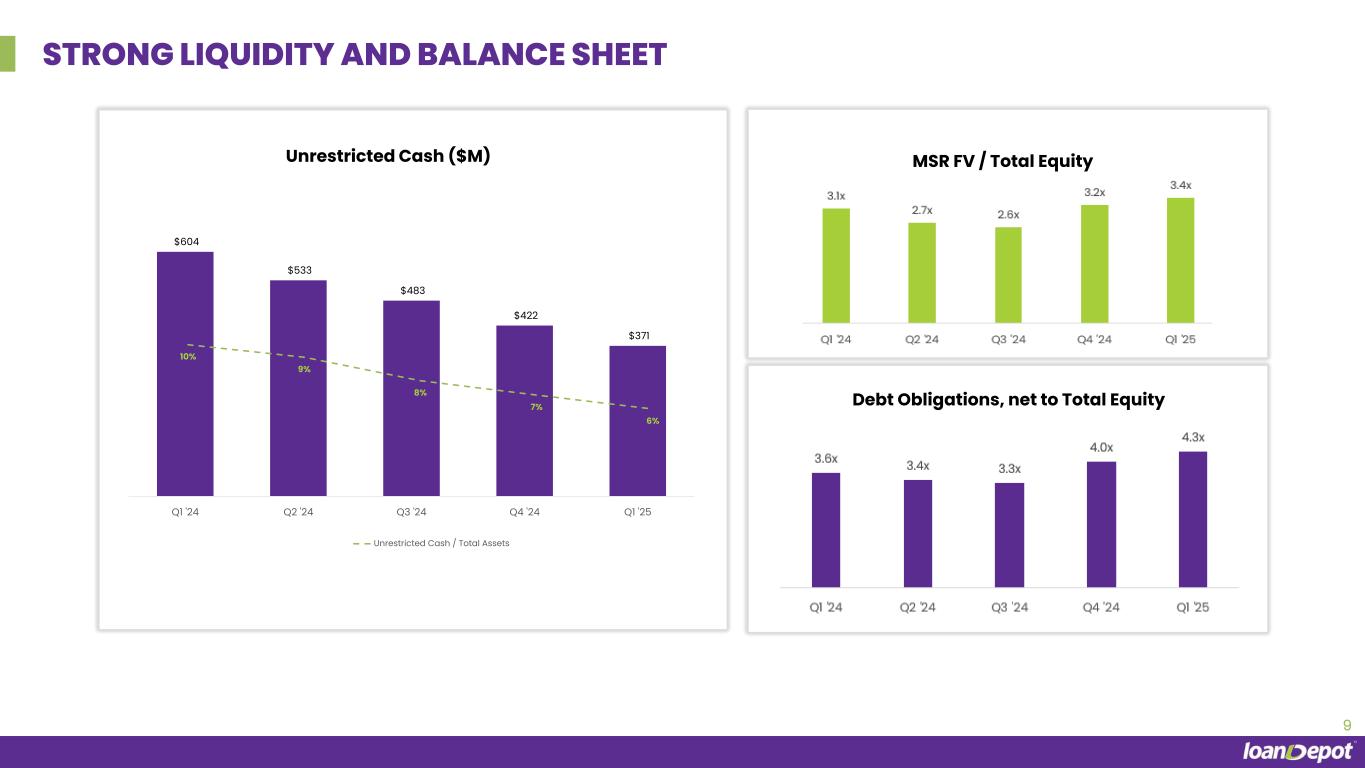 STRONG LIQUIDITY AND BALANCE SHEET

Unrestricted Cash ($M)

$604
$533
$483
$422
$371

10%
9%
8%
7%
6%

Q1 '24
Q2 '24
Q3 '24
Q4 '24
Q1 '25

Unrestricted Cash / Total Assets

MSR FV / Total Equity

3.1x
2.7x
2.6x
3.2x
3.4x

Q1 '24
Q2 '24
Q3 '24
Q4 '24
Q1 '25

Debt Obligations, net to Total Equity

3.6x
3.4x
3.3x
4.0x
4.3x

Q1 '24
Q2 '24
Q3 '24
Q4 '24
Q1 '25

9

loanDepot